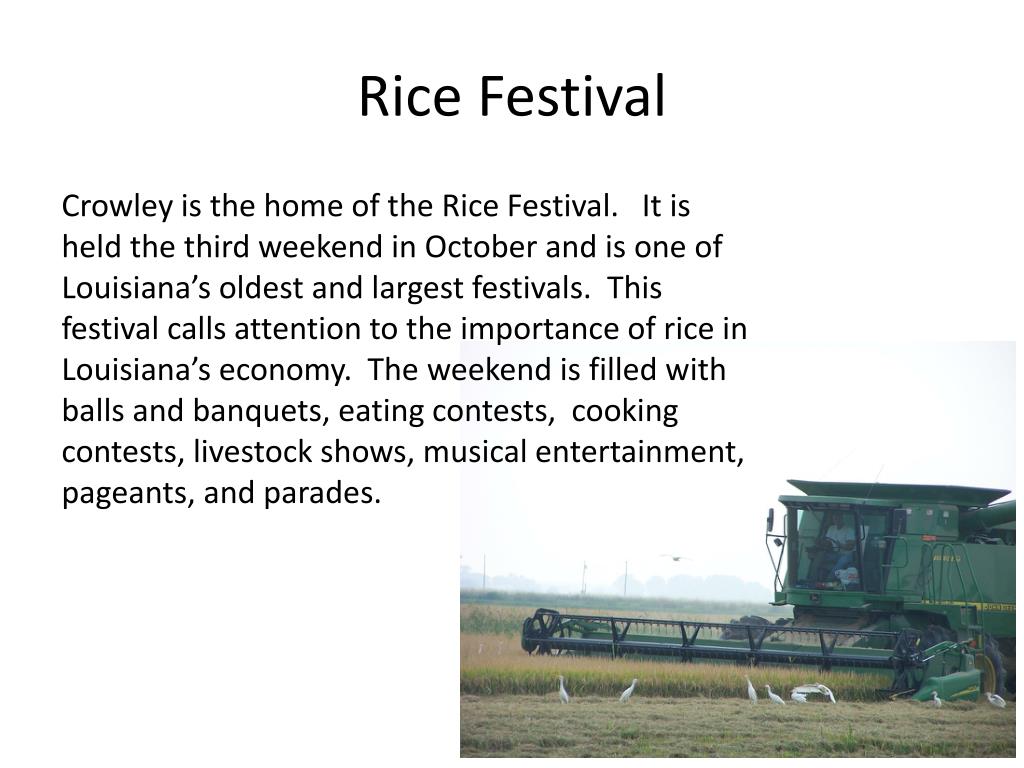 Rice Festival

Crowley is the home of the Rice Festival. It is held the third weekend in October and is one of Louisiana's oldest and largest festivals. This festival calls attention to the importance of rice in Louisiana's economy. The weekend is filled with balls and banquets, eating contests, cooking contests, livestock shows, musical entertainment, pageants, and parades.